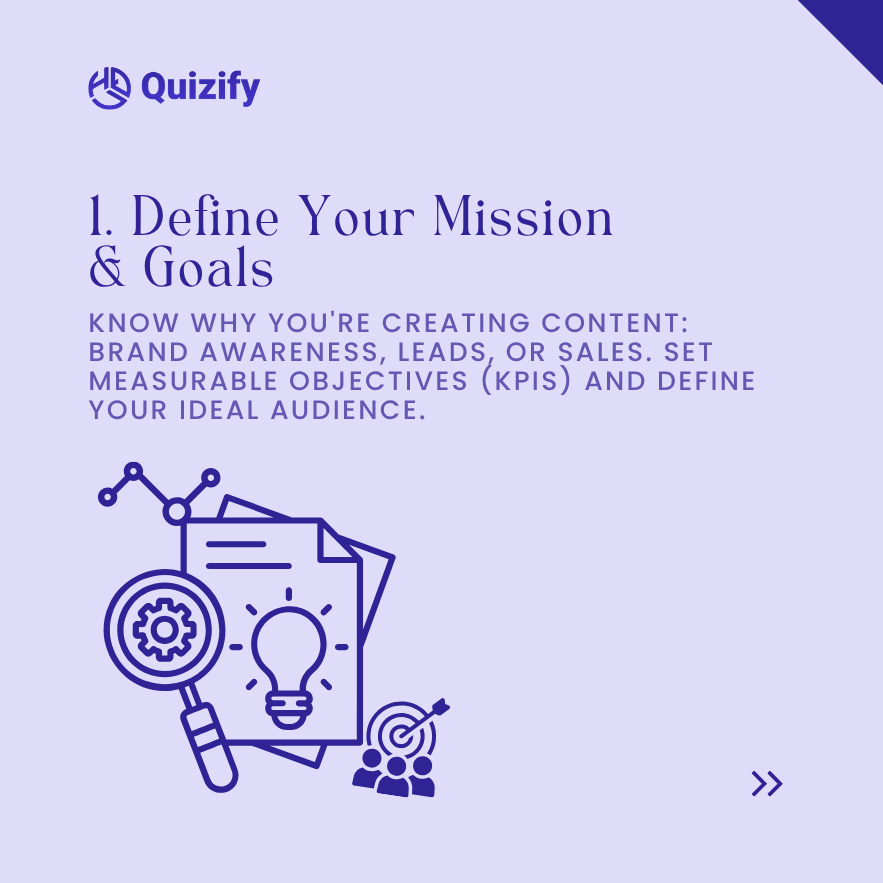 Quizify

1. Define Your Mission & Goals

KNOW WHY YOU'RE CREATING CONTENT: BRAND AWARENESS, LEADS, OR SALES. SET MEASURABLE OBJECTIVES (KPIS) AND DEFINE YOUR IDEAL AUDIENCE.

»